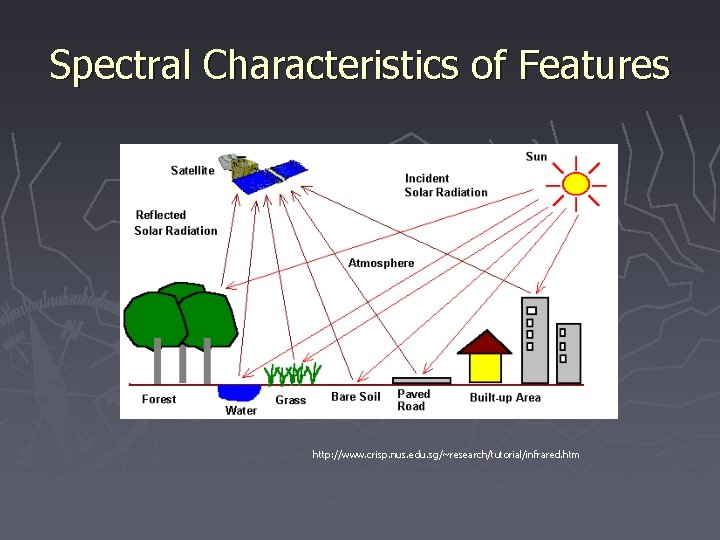 Spectral Characteristics of Features

Satellite

Sun

Incident Solar Radiation

Reflected Solar Radiation

Atmosphere

Forest

Water

Grass

Bare Soil

Paved Road

Built-up Area

http://www.crisp.nus.edu.sg/~research/tutorial/infrared.htm